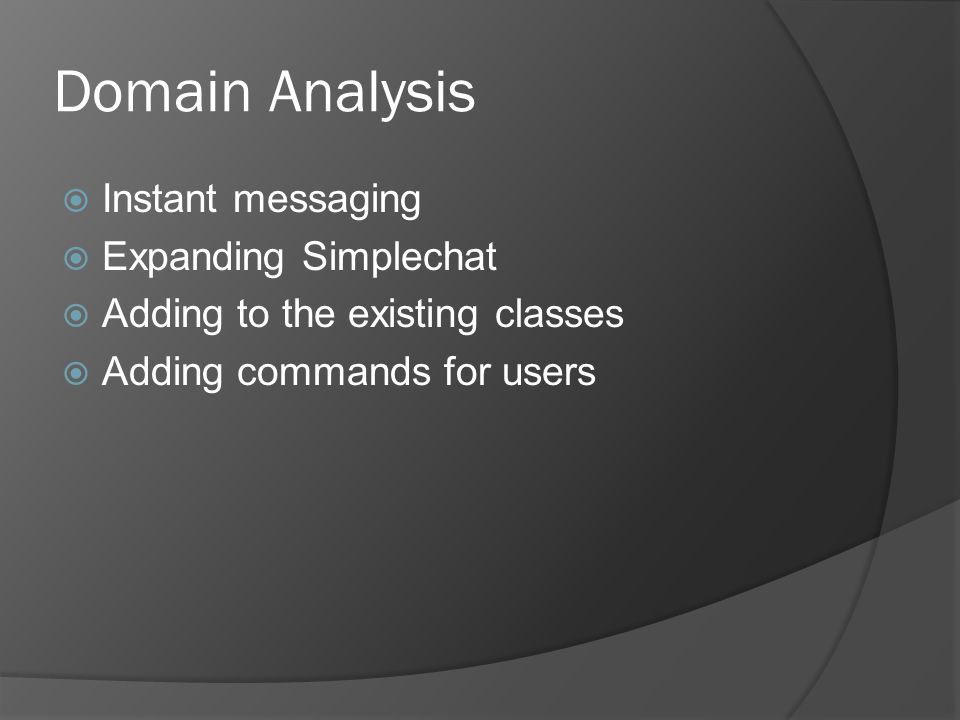 Domain Analysis

Instant messaging
Expanding Simplechat
Adding to the existing classes
Adding commands for users